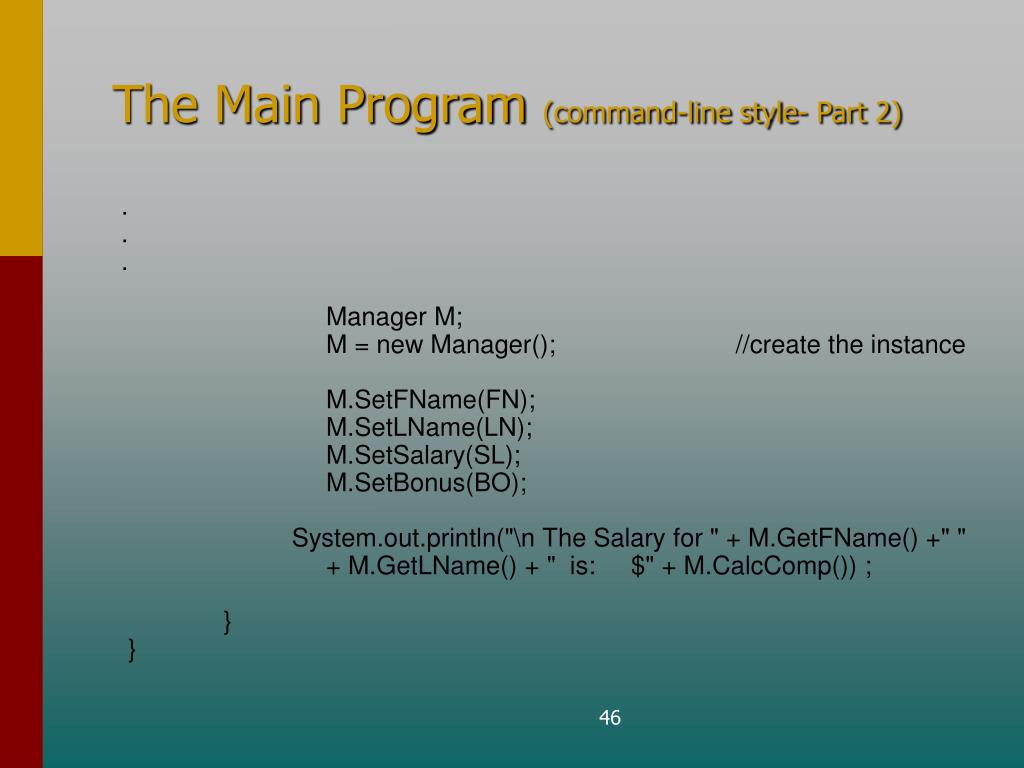 The Main Program (command-line style- Part 2)

.
.
.

Manager M;
M = new Manager(); //create the instance

M.SetFName(FN);
M.SetLName(LN);
M.SetSalary(SL);
M.SetBonus(BO);

System.out.println("\n The Salary for " + M.GetFName() +" " + M.GetLName() + " is: $" + M.CalcComp()) ;

}
}

46